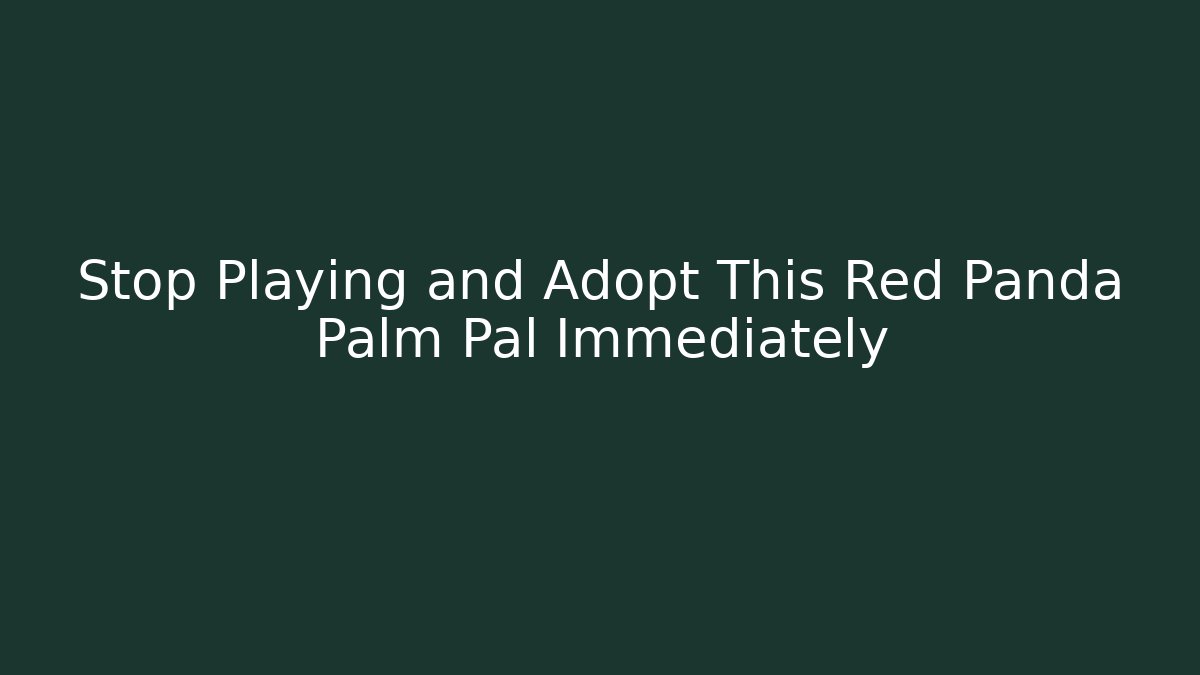 Stop Playing and Adopt This Red Panda Palm Pal Immediately